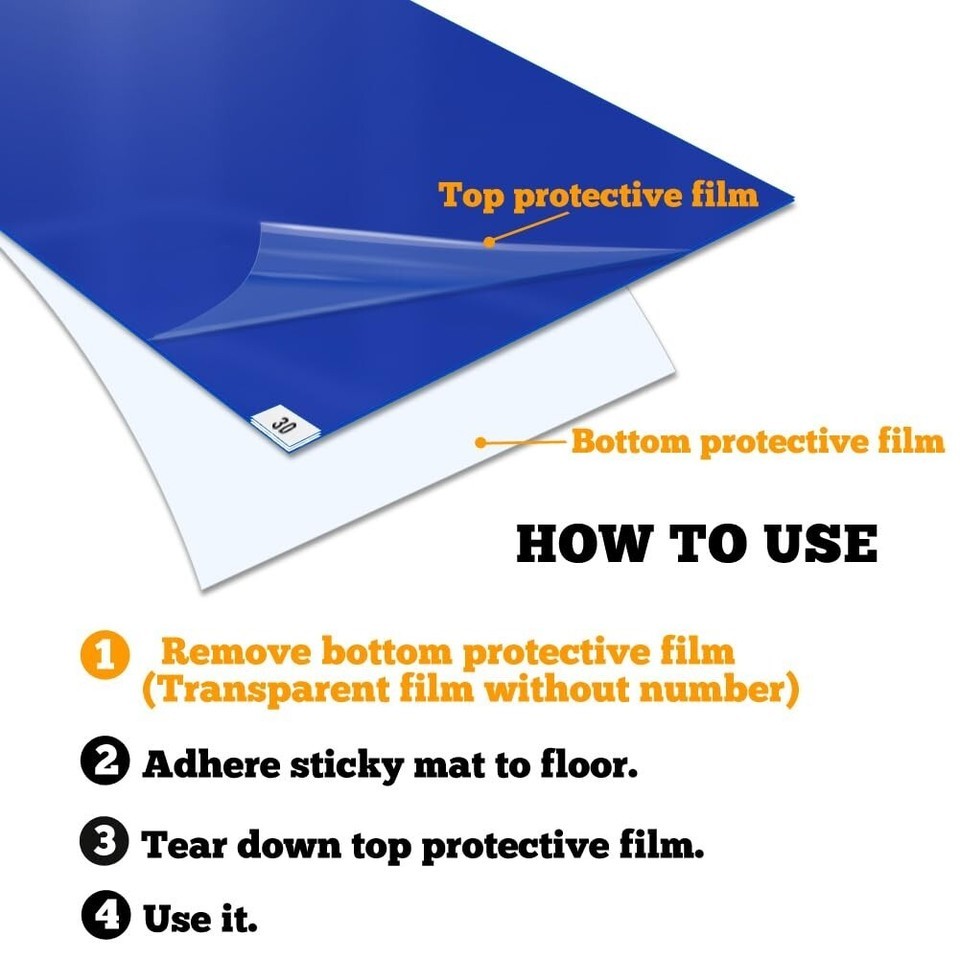 Top protective film

30

Bottom protective film

HOW TO USE

1 Remove bottom protective film (Transparent film without number)

2 Adhere sticky mat to floor.

3 Tear down top protective film.

4 Use it.